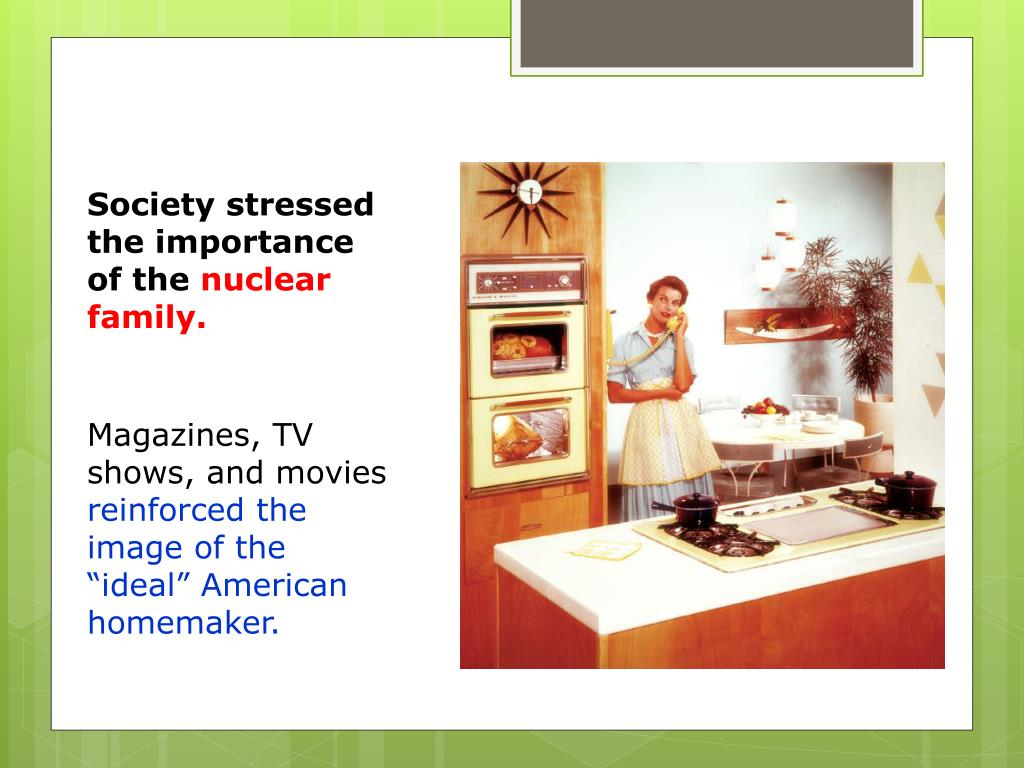 Society stressed the importance of the nuclear family.

Magazines, TV shows, and movies reinforced the image of the “ideal” American homemaker.